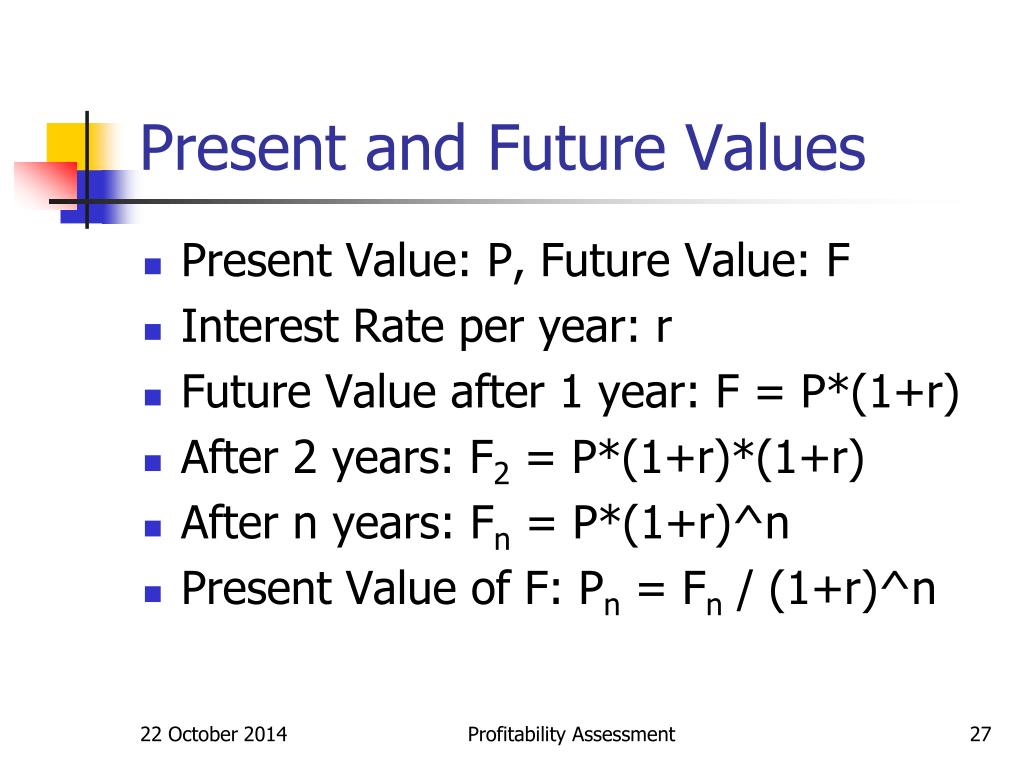 Present and Future Values

- Present Value: P, Future Value: F
- Interest Rate per year: r
- Future Value after 1 year: F = P*(1+r)
- After 2 years: $F_2$ = P*(1+r)*(1+r)
- After n years: $F_n$ = P*(1+r)^n
- Present Value of F: $P_n$ = $F_n$ / (1+r)^n

22 October 2014

Profitability Assessment

27